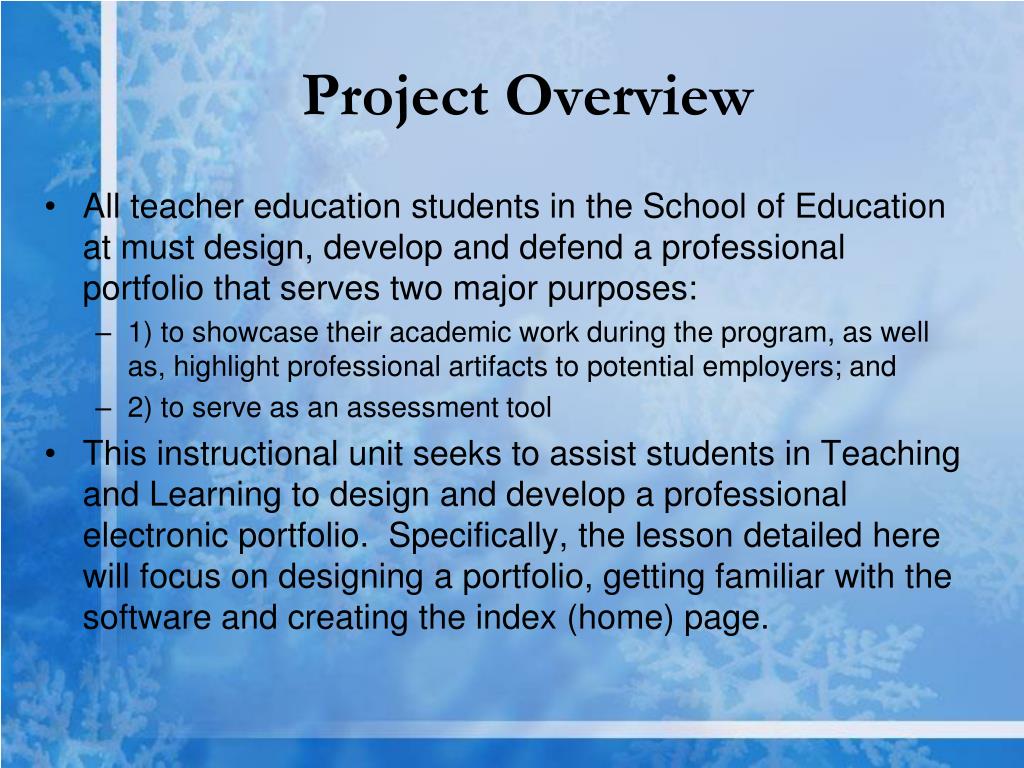 Project Overview

• All teacher education students in the School of Education at must design, develop and defend a professional portfolio that serves two major purposes:
– 1) to showcase their academic work during the program, as well as, highlight professional artifacts to potential employers; and
– 2) to serve as an assessment tool

• This instructional unit seeks to assist students in Teaching and Learning to design and develop a professional electronic portfolio. Specifically, the lesson detailed here will focus on designing a portfolio, getting familiar with the software and creating the index (home) page.